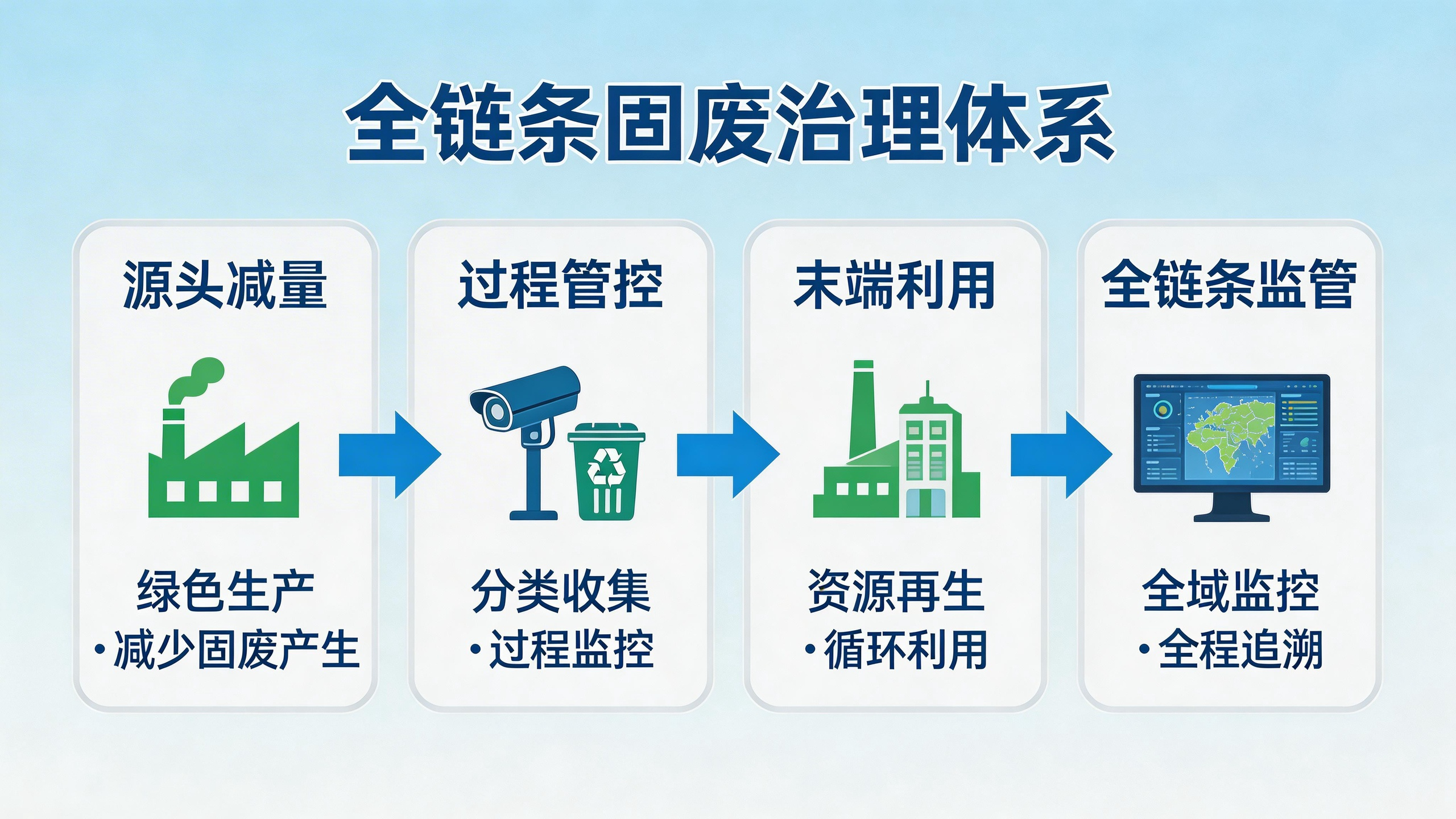 全链条固废治理体系

源头减量

绿色生产
·减少固废产生

过程管控

分类收集
·过程监控

末端利用

资源再生
·循环利用

全链条监管

全域监控
·全程追溯